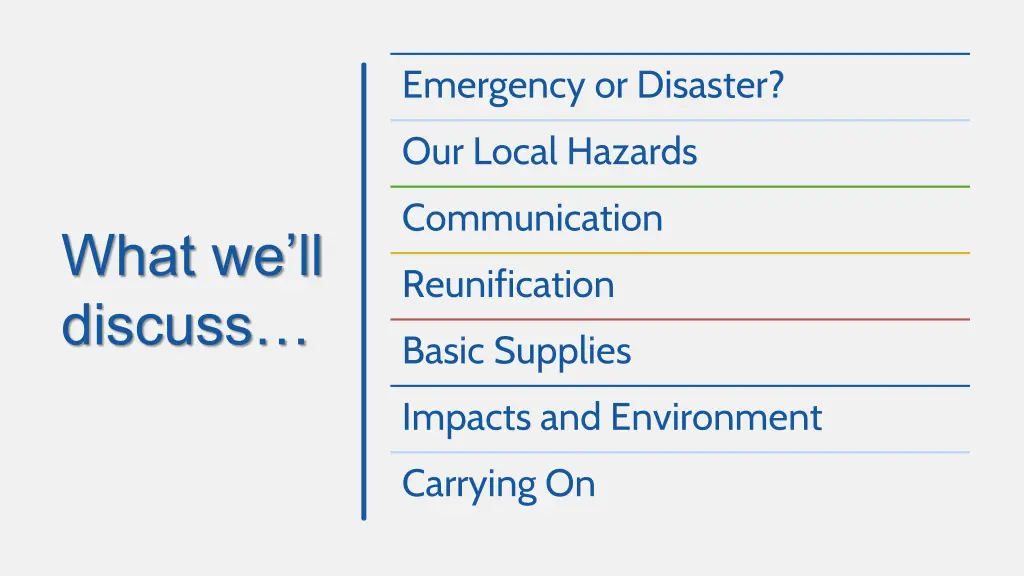 What we'll discuss…

Emergency or Disaster?

Our Local Hazards

Communication

Reunification

Basic Supplies

Impacts and Environment

Carrying On